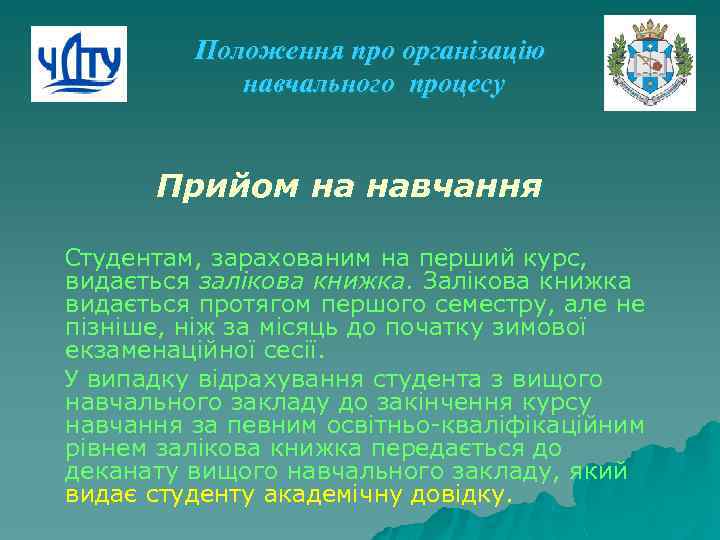 ЧДТУ

Положення про організацію навчального процесу

Прийом на навчання

Студентам, зарахованим на перший курс, видається залікова книжка. Залікова книжка видається протягом першого семестру, але не пізніше, ніж за місяць до початку зимової екзаменаційної сесії.

У випадку відрахування студента з вищого навчального закладу до закінчення курсу навчання за певним освітньо-кваліфікаційним рівнем залікова книжка передається до деканату вищого навчального закладу, який видає студенту академічну довідку.